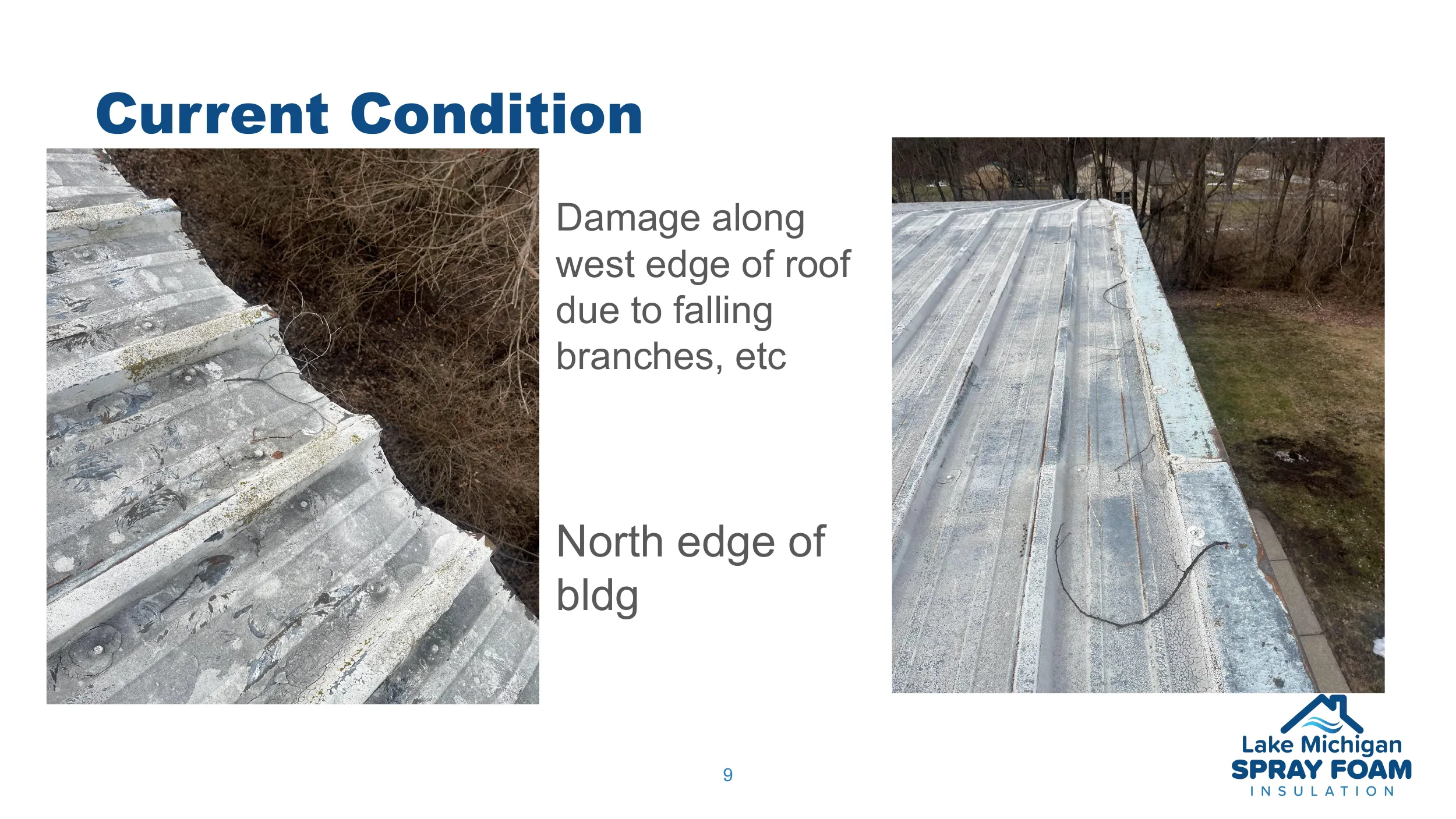 Current Condition

Damage along west edge of roof due to falling branches, etc

North edge of bldg

9

Lake Michigan
SPRAY FOAM
INSULATION